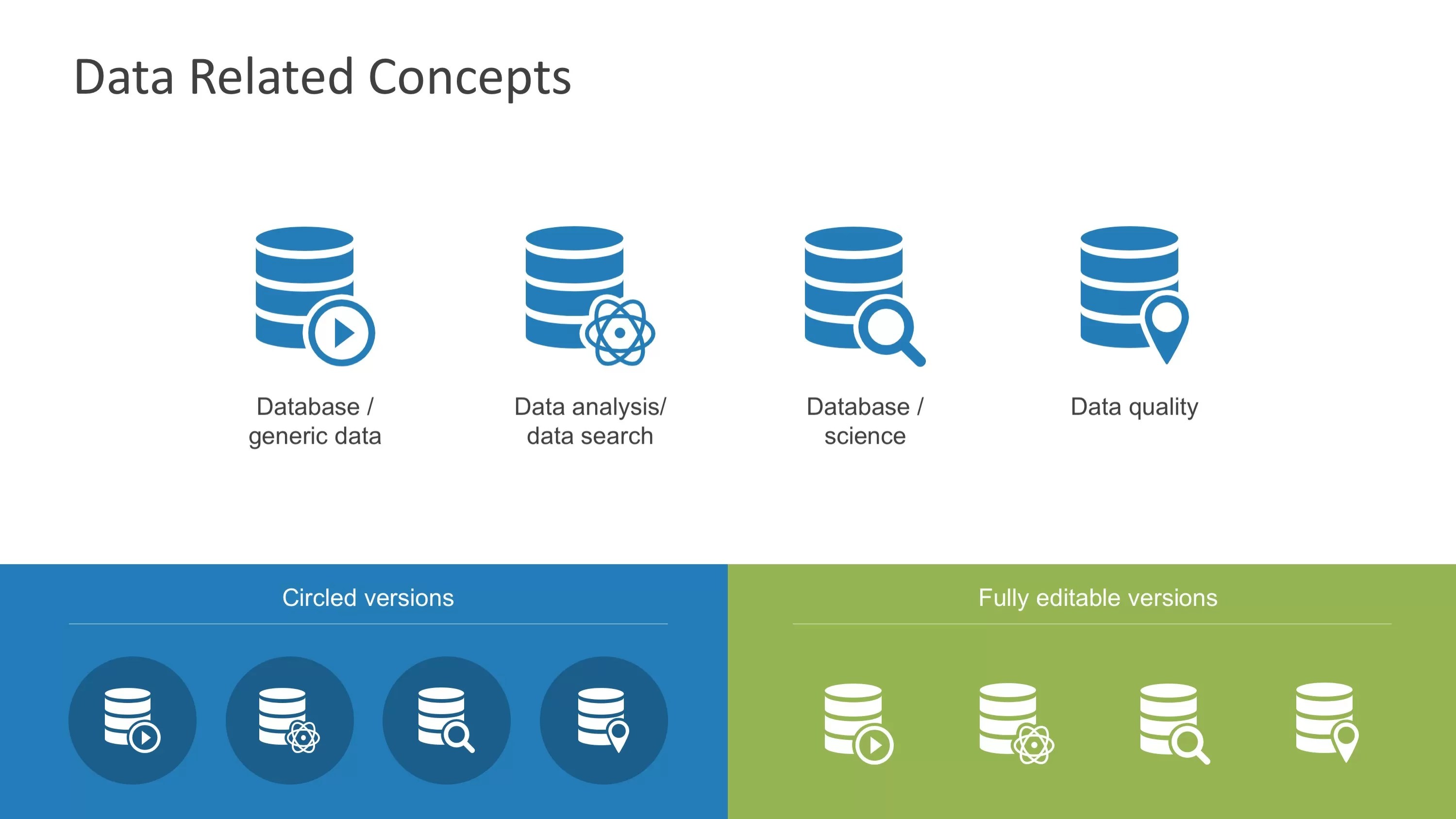 Data Related Concepts

Database / generic data

Data analysis/ data search

Database / science

Data quality

Circled versions

Fully editable versions